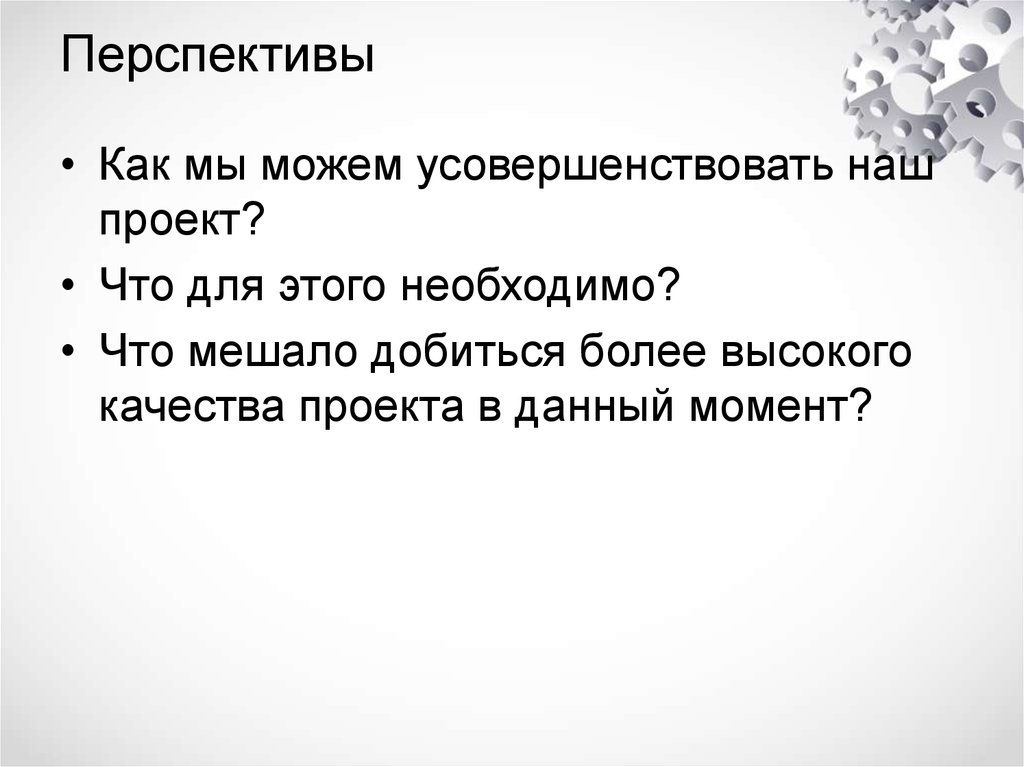 Перспективы

• Как мы можем усовершенствовать наш проект?
• Что для этого необходимо?
• Что мешало добиться более высокого качества проекта в данный момент?